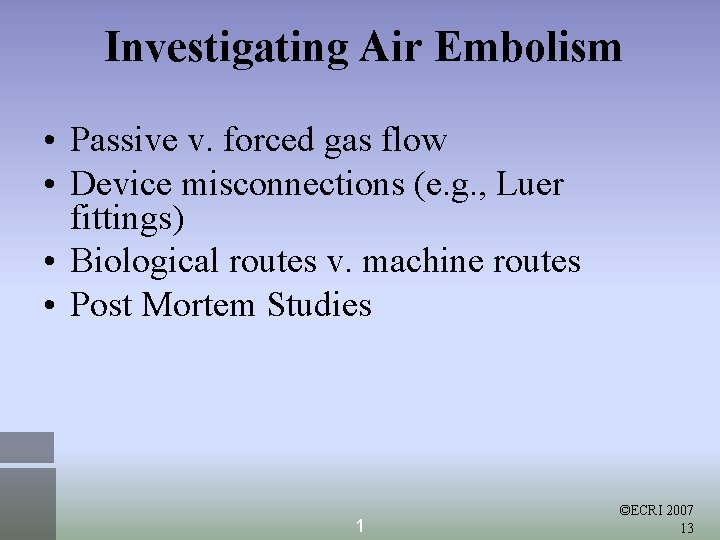 Investigating Air Embolism

• Passive v. forced gas flow
• Device misconnections (e.g., Luer fittings)
• Biological routes v. machine routes
• Post Mortem Studies

1

©ECRI 2007
13